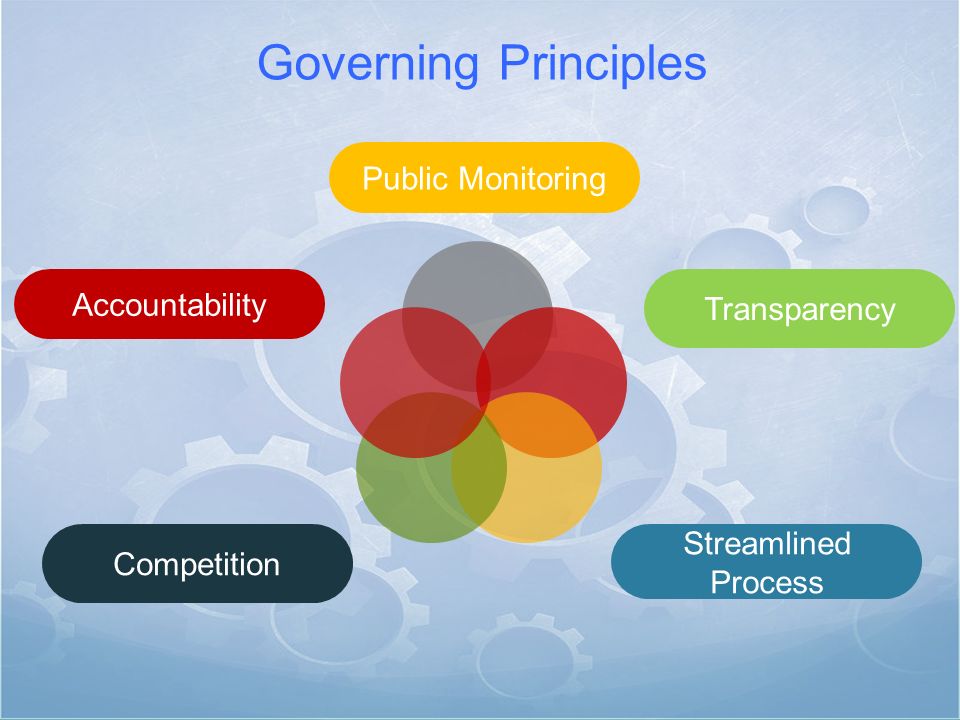 Governing Principles

Public Monitoring

Accountability

Transparency

Competition

Streamlined Process